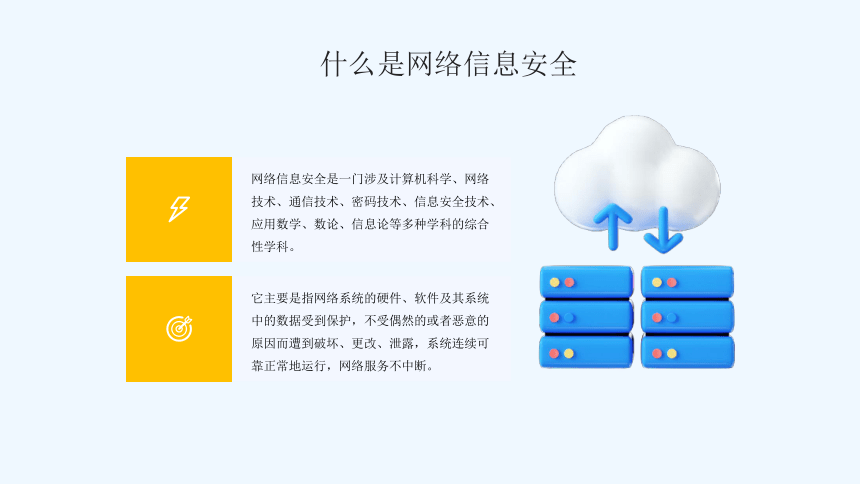 什么是网络信息安全

网络信息安全是一门涉及计算机科学、网络技术、通信技术、密码技术、信息安全技术、应用数学、数论、信息论等多种学科的综合性学科。

它主要是指网络系统的硬件、软件及其系统中的数据受到保护，不受偶然的或者恶意的原因而遭到破坏、更改、泄露，系统连续可靠正常地运行，网络服务不中断。